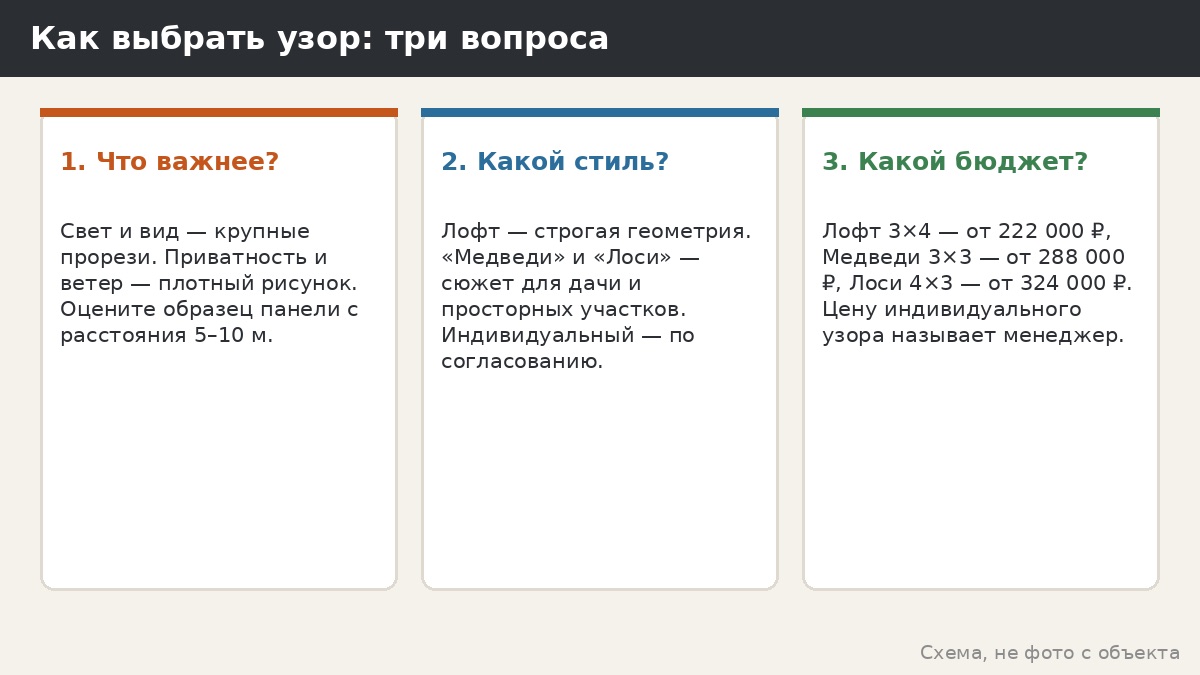 Как выбрать узор: три вопроса

1. Что важнее?

Свет и вид — крупные прорези. Приватность и ветер — плотный рисунок. Оцените образец панели с расстояния 5–10 м.

2. Какой стиль?

Лофт — строгая геометрия. «Медведи» и «Лоси» — сюжет для дачи и просторных участков. Индивидуальный — по согласованию.

3. Какой бюджет?

Лофт 3×4 — от 222 000 ₽, Медведи 3×3 — от 288 000 ₽, Лоси 4×3 — от 324 000 ₽. Цену индивидуального узора называет менеджер.

Схема, не фото с объекта